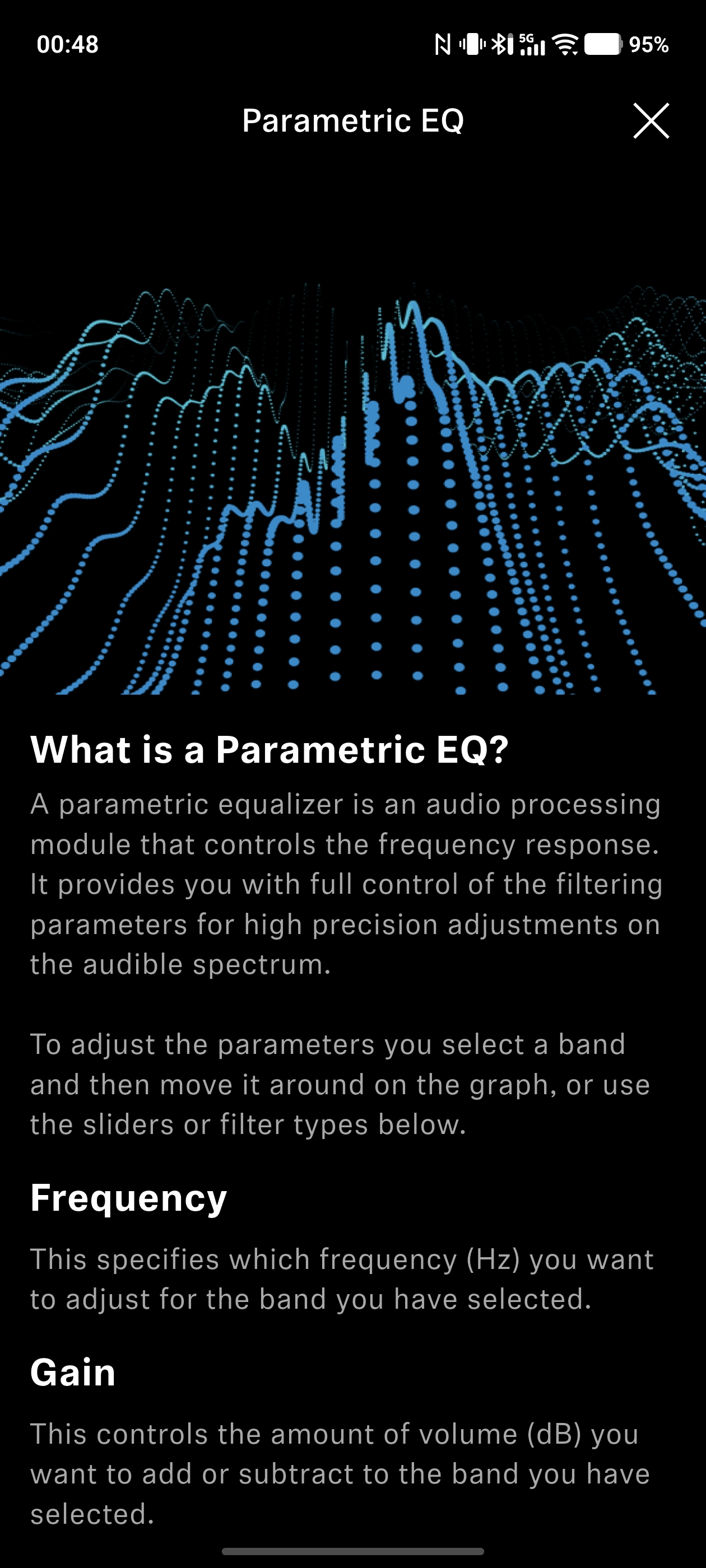 00:48

5G

95%

Parametric EQ

What is a Parametric EQ?

A parametric equalizer is an audio processing module that controls the frequency response. It provides you with full control of the filtering parameters for high precision adjustments on the audible spectrum.

To adjust the parameters you select a band and then move it around on the graph, or use the sliders or filter types below.

Frequency

This specifies which frequency (Hz) you want to adjust for the band you have selected.

Gain

This controls the amount of volume (dB) you want to add or subtract to the band you have selected.